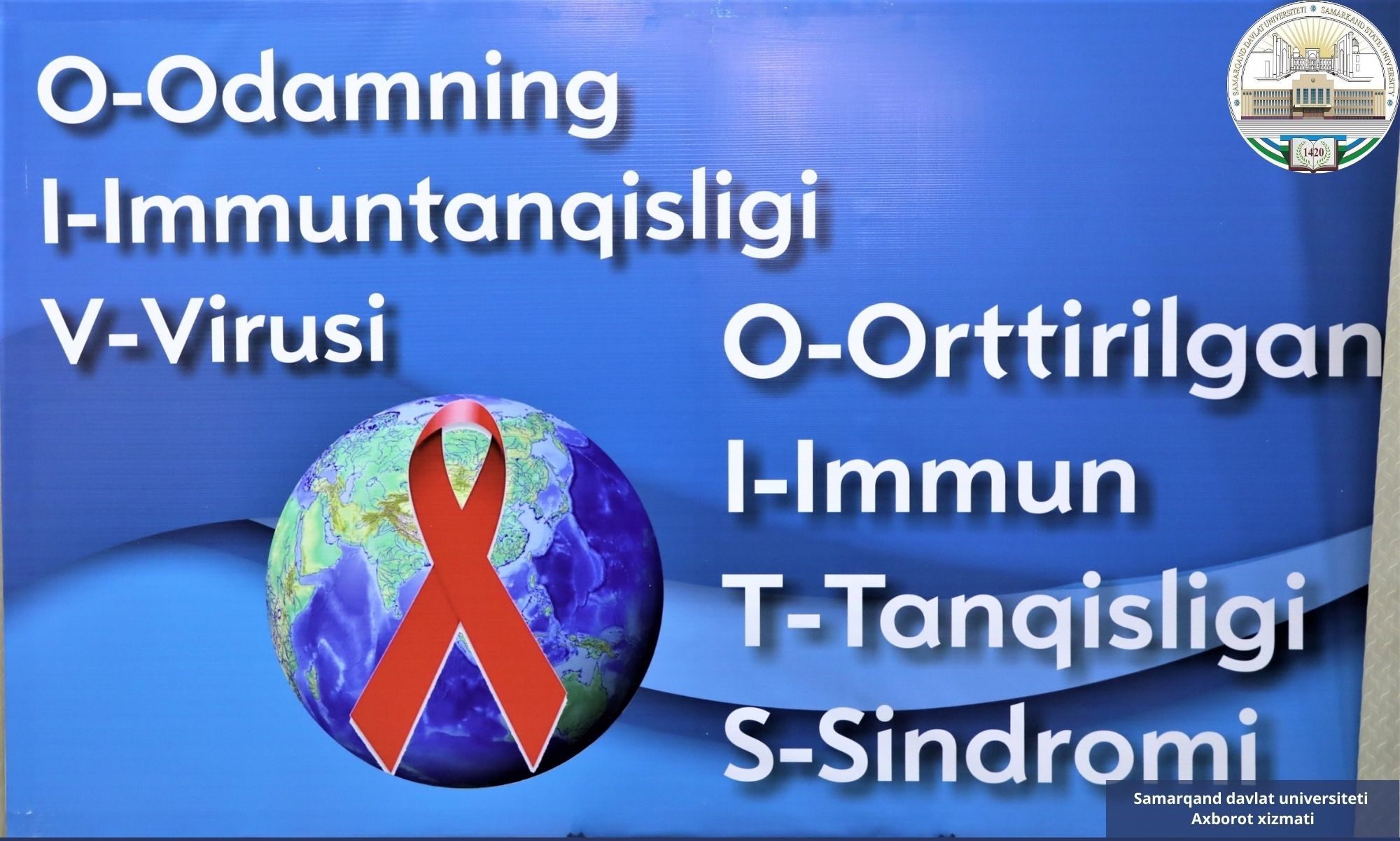 SAMARQAND DAVLAT UNIVERSITETI SAMARKAND STATE UNIVERSITY
1420

O-Odamning
I-Immuntanqisligi
V-Virusi

O-Orttirilgan
I-Immun
T-Tanqisligi
S-Sindromi

Samarqand davlat universiteti
Axborot xizmati